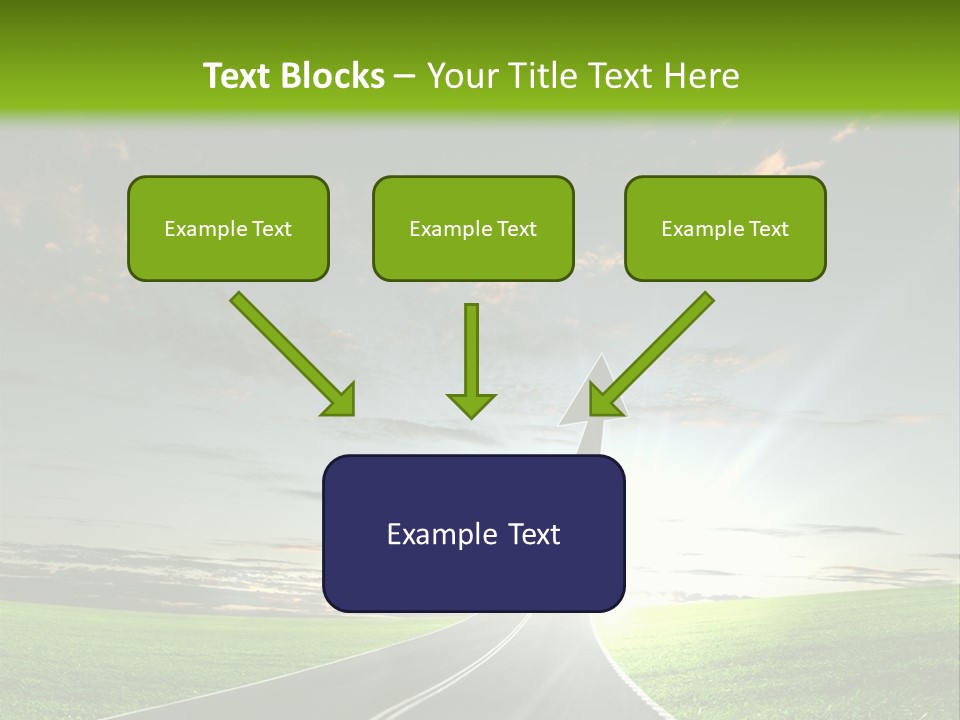 Text Blocks – Your Title Text Here

Example Text

Example Text

Example Text

Example Text